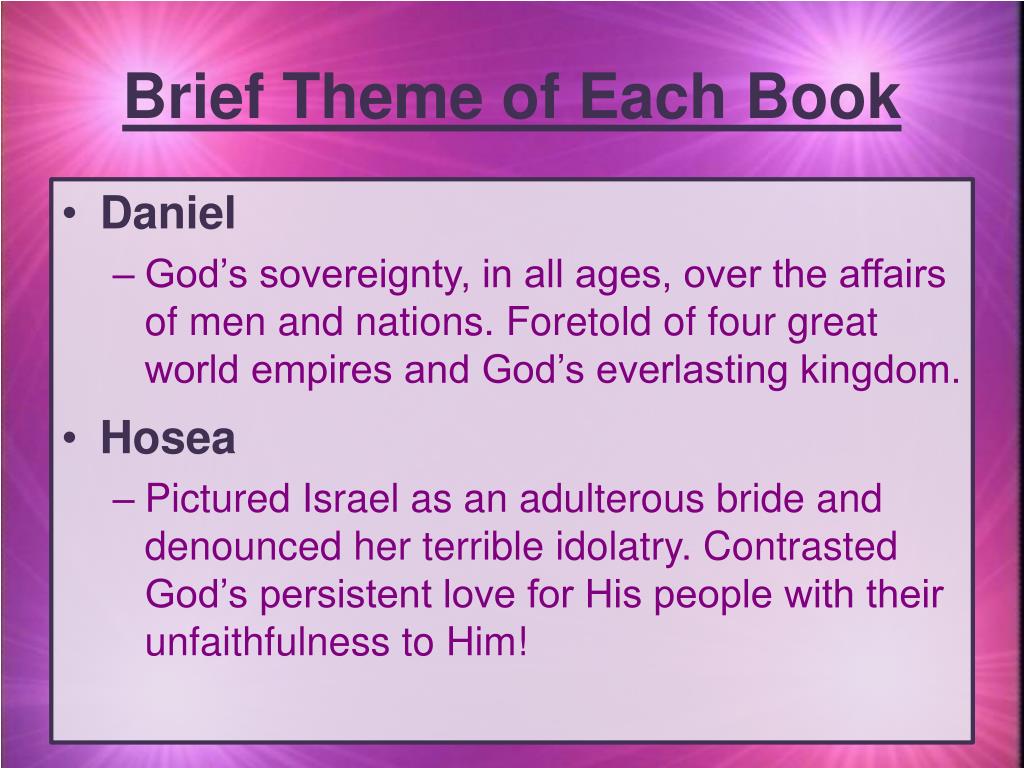 Brief Theme of Each Book

• Daniel
– God’s sovereignty, in all ages, over the affairs of men and nations. Foretold of four great world empires and God’s everlasting kingdom.
• Hosea
– Pictured Israel as an adulterous bride and denounced her terrible idolatry. Contrasted God’s persistent love for His people with their unfaithfulness to Him!